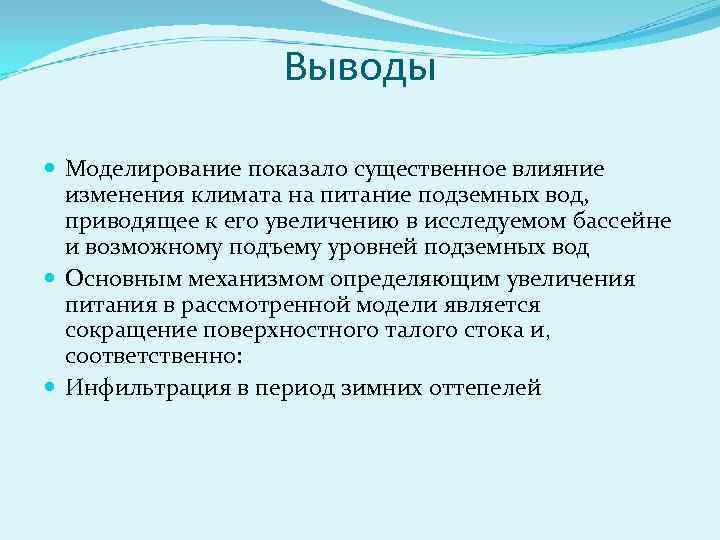 Выводы

Моделирование показало существенное влияние изменения климата на питание подземных вод, приводящее к его увеличению в исследуемом бассейне и возможному подъему уровней подземных вод

Основным механизмом определяющим увеличения питания в рассмотренной модели является сокращение поверхностного талого стока и, соответственно:

Инфильтрация в период зимних оттепелей